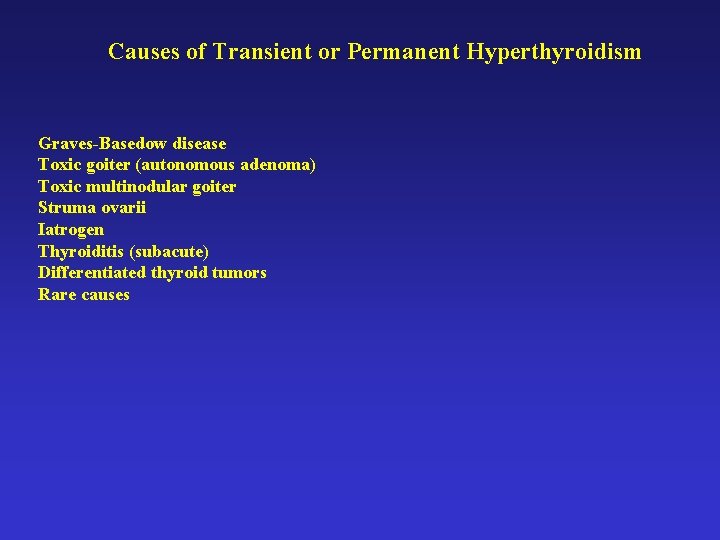 Causes of Transient or Permanent Hyperthyroidism

Graves-Basedow disease
Toxic goiter (autonomous adenoma)
Toxic multinodular goiter
Struma ovarii
Iatrogen
Thyroiditis (subacute)
Differentiated thyroid tumors
Rare causes